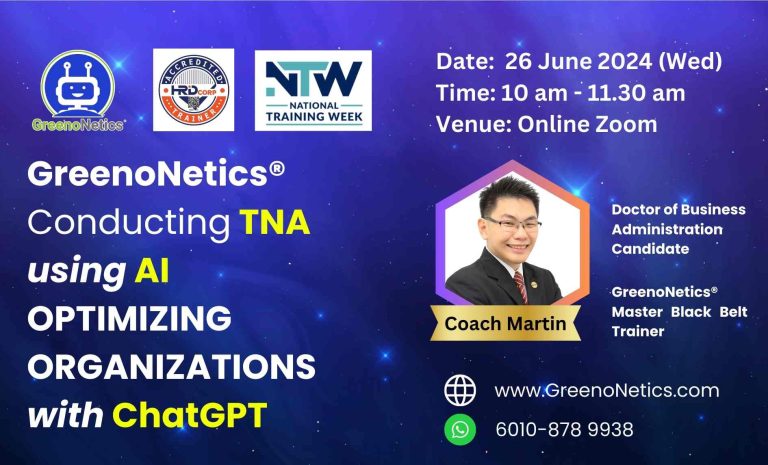 GreenoNetics®

ACCREDITED HRD CORP TRAINER

NTW NATIONAL TRAINING WEEK

Date: 26 June 2024 (Wed)
Time: 10 am - 11.30 am
Venue: Online Zoom

GreenoNetics®
Conducting TNA
using AI
OPTIMIZING
ORGANIZATIONS
with ChatGPT

Coach Martin

Doctor of Business Administration Candidate

GreenoNetics® Master Black Belt Trainer

www.GreenoNetics.com

6010-878 9938